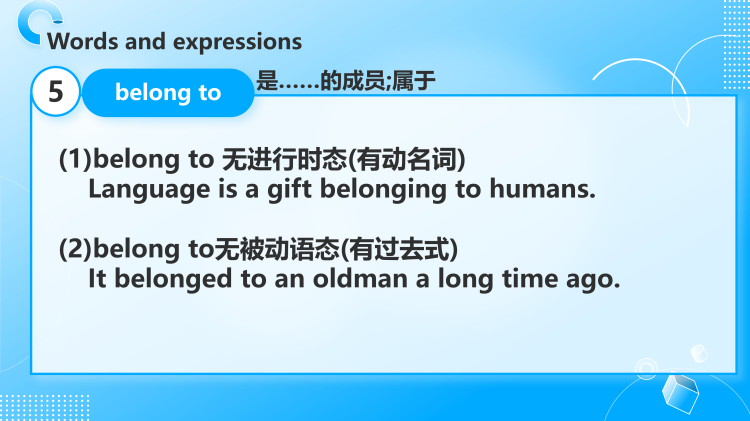 Words and expressions

5 belong to 是……的成员;属于

(1)belong to 无进行时态(有动名词)
Language is a gift belonging to humans.

(2)belong to无被动语态(有过去式)
It belonged to an oldman a long time ago.